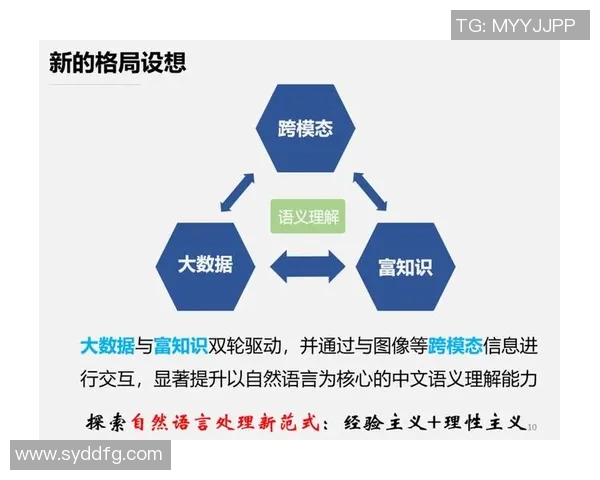 TG: MYYJJPP

新的格局设想

跨模态

语义理解

大数据

富知识

大数据与富知识双轮驱动，并通过与图像等跨模态信息进行交互，显著提升以自然语言为核心的中文语义理解能力

探索自然语言处理新范式：经验主义+理性主义

10

www.syddfg.com